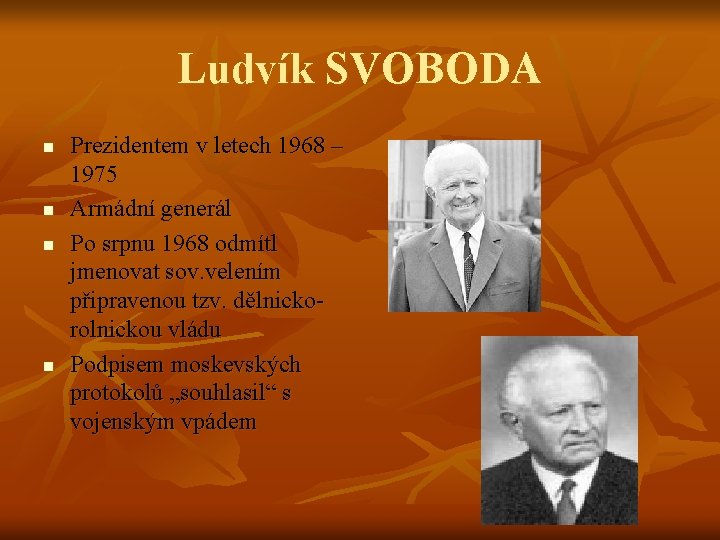 Ludvík SVOBODA

- Prezidentem v letech 1968 – 1975
- Armádní generál
- Po srpnu 1968 odmítl jmenovat sov.velením připravenou tzv. dělnicko-rolnickou vládu
- Podpisem moskevských protokolů „souhlasil“ s vojenským vpádem